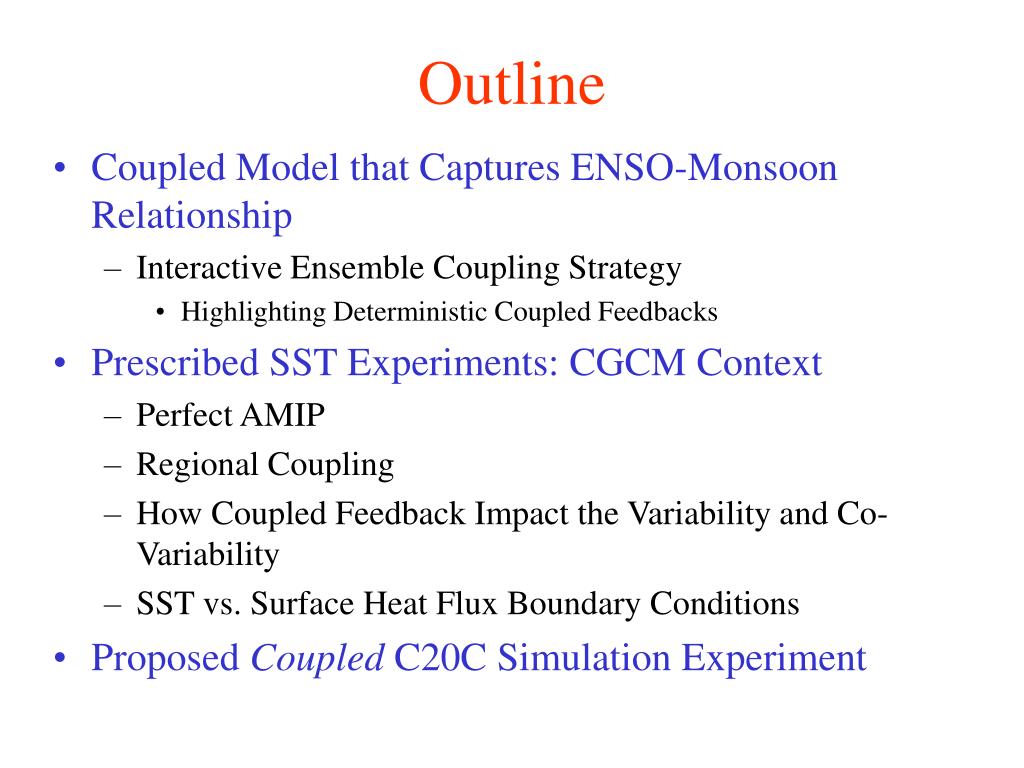 Outline

• Coupled Model that Captures ENSO-Monsoon Relationship
– Interactive Ensemble Coupling Strategy
• Highlighting Deterministic Coupled Feedbacks
• Prescribed SST Experiments: CGCM Context
– Perfect AMIP
– Regional Coupling
– How Coupled Feedback Impact the Variability and Co-Variability
– SST vs. Surface Heat Flux Boundary Conditions
• Proposed Coupled C20C Simulation Experiment